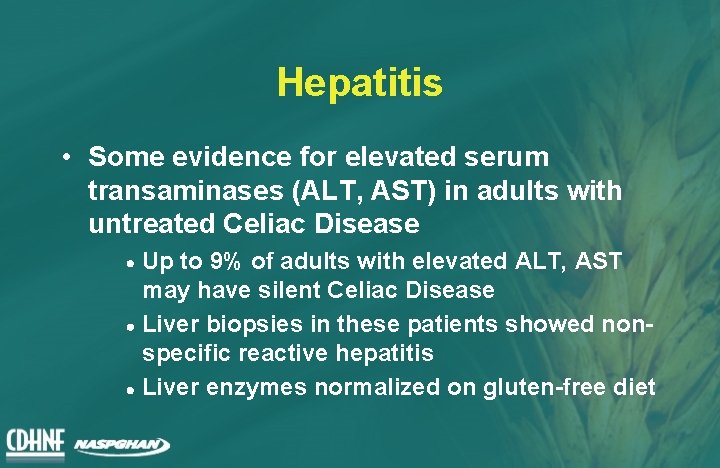 Hepatitis

• Some evidence for elevated serum transaminases (ALT, AST) in adults with untreated Celiac Disease

• Up to 9% of adults with elevated ALT, AST may have silent Celiac Disease

• Liver biopsies in these patients showed non-specific reactive hepatitis

• Liver enzymes normalized on gluten-free diet

CDHNF NASPGHAN